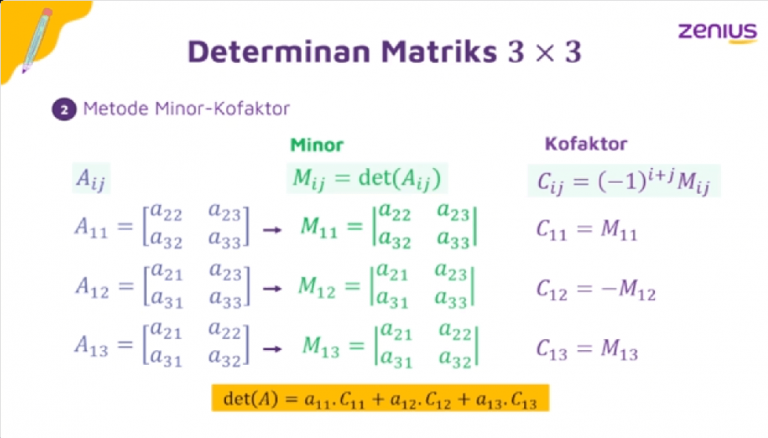 zenius

Determinan Matriks $3 \times 3$

2 Metode Minor-Kofaktor

Minor

Kofaktor

$A_{ij}$

$M_{ij} = \det(A_{ij})$

$C_{ij} = (-1)^{i+j} M_{ij}$

$A_{11} = \begin{bmatrix} a_{22} & a_{23} \\ a_{32} & a_{33} \end{bmatrix} \rightarrow M_{11} = \begin{vmatrix} a_{22} & a_{23} \\ a_{32} & a_{33} \end{vmatrix}$ $C_{11} = M_{11}$

$A_{12} = \begin{bmatrix} a_{21} & a_{23} \\ a_{31} & a_{33} \end{bmatrix} \rightarrow M_{12} = \begin{vmatrix} a_{21} & a_{23} \\ a_{31} & a_{33} \end{vmatrix}$ $C_{12} = -M_{12}$

$A_{13} = \begin{bmatrix} a_{21} & a_{22} \\ a_{31} & a_{32} \end{bmatrix} \rightarrow M_{13} = \begin{vmatrix} a_{21} & a_{22} \\ a_{31} & a_{32} \end{vmatrix}$ $C_{13} = M_{13}$

$\det(A) = a_{11}.C_{11} + a_{12}.C_{12} + a_{13}.C_{13}$